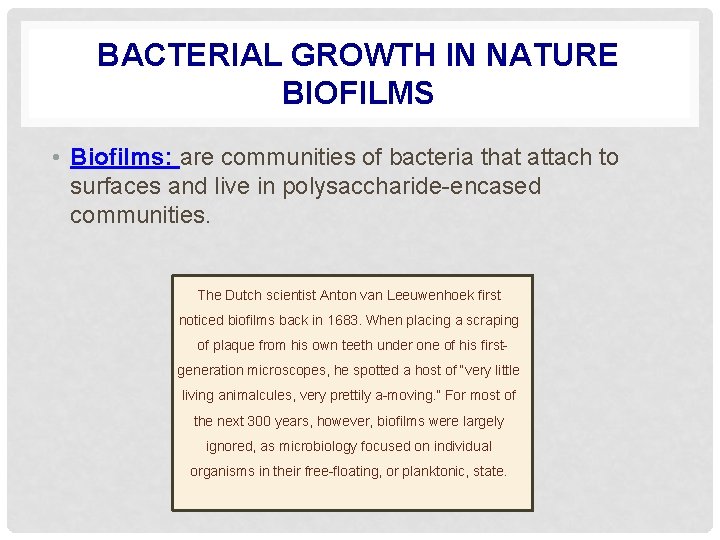 BACTERIAL GROWTH IN NATURE
BIOFILMS

• Biofilms: are communities of bacteria that attach to surfaces and live in polysaccharide-encased communities.

The Dutch scientist Anton van Leeuwenhoek first noticed biofilms back in 1683. When placing a scraping of plaque from his own teeth under one of his first-generation microscopes, he spotted a host of "very little living animalcules, very prettily a-moving." For most of the next 300 years, however, biofilms were largely ignored, as microbiology focused on individual organisms in their free-floating, or planktonic, state.